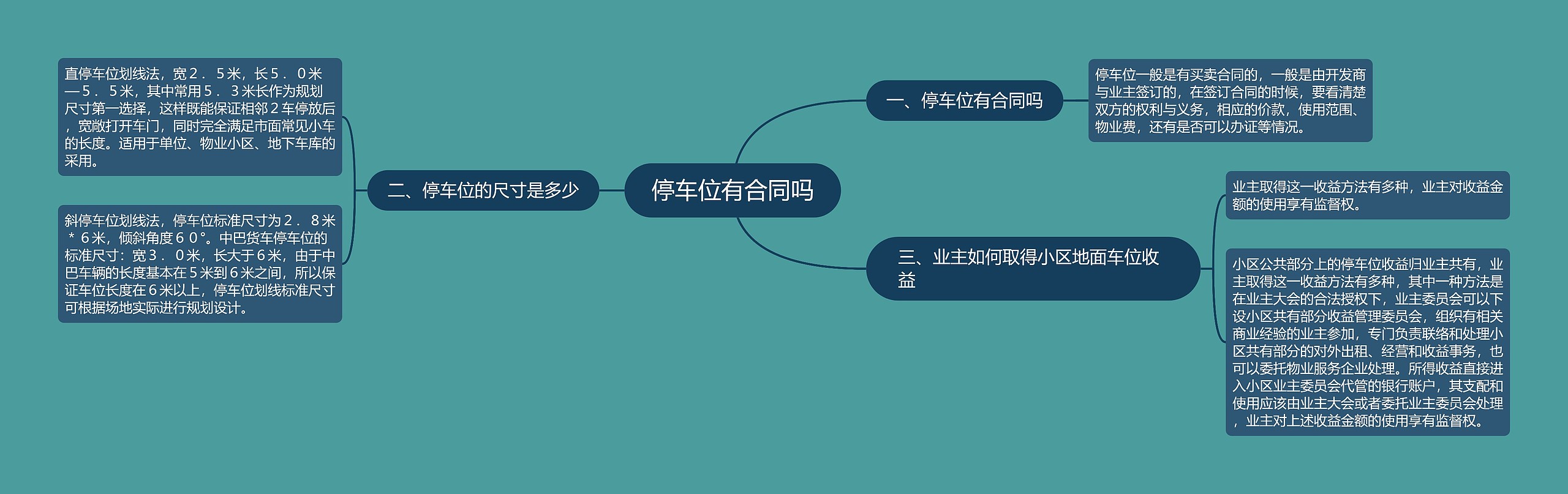 停车位有合同吗

一、停车位有合同吗

停车位一般是有买卖合同的，一般是由开发商与业主签订的，在签订合同的时候，要看清楚双方的权利与义务，相应的价款，使用范围、物业费，还有是否可以办证等情况。

二、停车位的尺寸是多少

直停车位划线法，宽２．５米，长５．０米—５．５米，其中常用５．３米长作为规划尺寸第一选择，这样既能保证相邻２车停放后，宽敞打开车门，同时完全满足市面常见小车的长度。适用于单位、物业小区、地下车库的采用。

斜停车位划线法，停车位标准尺寸为２．８米＊６米，倾斜角度６０°。中巴货车停车位的标准尺寸：宽３．０米，长大于６米，由于中巴车辆的长度基本在５米到６米之间，所以保证车位长度在６米以上，停车位划线标准尺寸可根据场地实际进行规划设计。

三、业主如何取得小区地面车位收益

业主取得这一收益方法有多种，业主对收益金额的使用享有监督权。

小区公共部分上的停车位收益归业主共有，业主取得这一收益方法有多种，其中一种方法是在业主大会的合法授权下，业主委员会可以下设小区共有部分收益管理委员会，组织有相关商业经验的业主参加，专门负责联络和处理小区共有部分的对外出租、经营和收益事务，也可以委托物业服务企业处理。所得收益直接进入小区业主委员会代管的银行账户，其支配和使用应该由业主大会或者委托业主委员会处理，业主对上述收益金额的使用享有监督权。